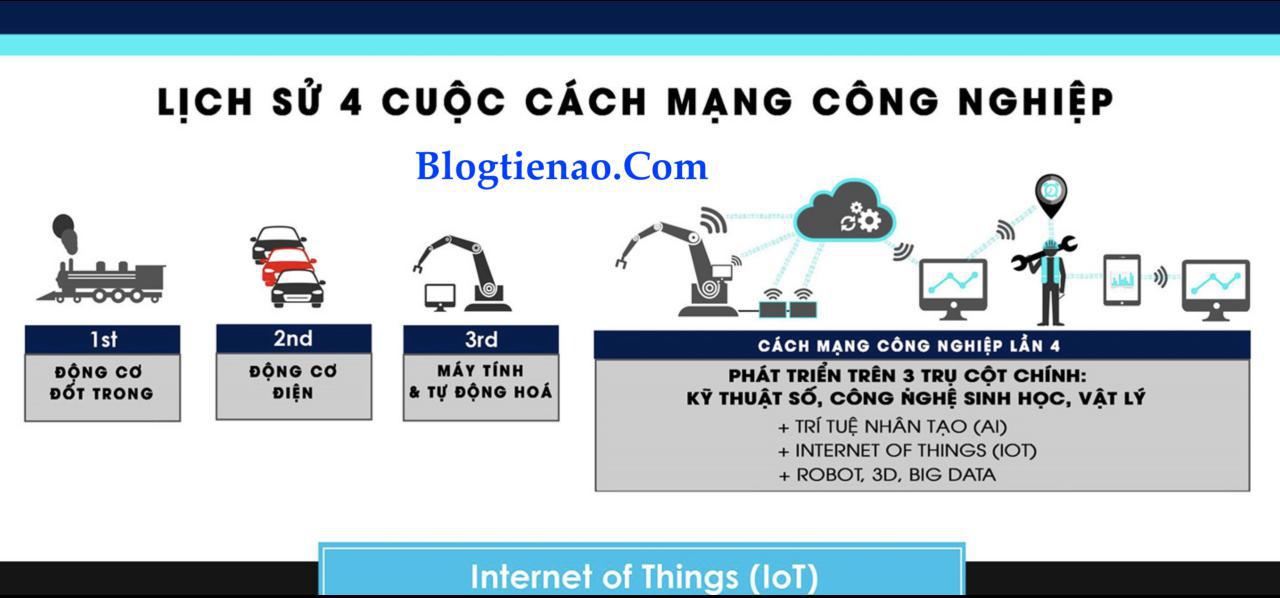 LỊCH SỬ 4 CUỘC CÁCH MẠNG CÔNG NGHIỆP

Blogtienao.Com

1st
ĐỘNG CƠ ĐỐT TRONG

2nd
ĐỘNG CƠ ĐIỆN

3rd
MÁY TÍNH & TỰ ĐỘNG HOÁ

CÁCH MẠNG CÔNG NGHIỆP LẦN 4
PHÁT TRIỂN TRÊN 3 TRỤ CỘT CHÍNH: KỸ THUẬT SỐ, CÔNG NGHỆ SINH HỌC, VẬT LÝ
+ TRÍ TUỆ NHÂN TẠO (AI)
+ INTERNET OF THINGS (IOT)
+ ROBOT, 3D, BIG DATA

Internet of Things (IoT)